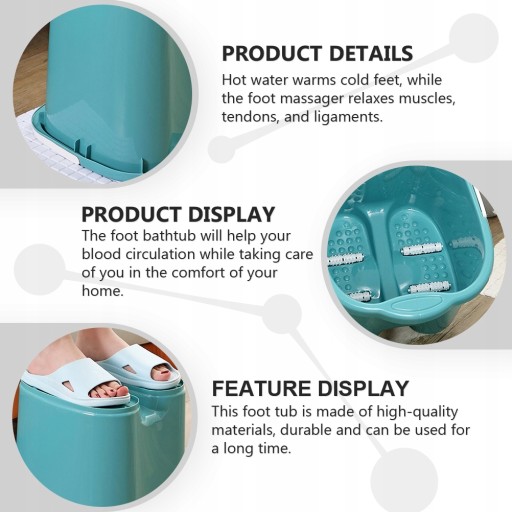 PRODUCT DETAILS
Hot water warms cold feet, while the foot massager relaxes muscles, tendons, and ligaments.

PRODUCT DISPLAY
The foot bathtub will help your blood circulation while taking care of you in the comfort of your home.

FEATURE DISPLAY
This foot tub is made of high-quality materials, durable and can be used for a long time.